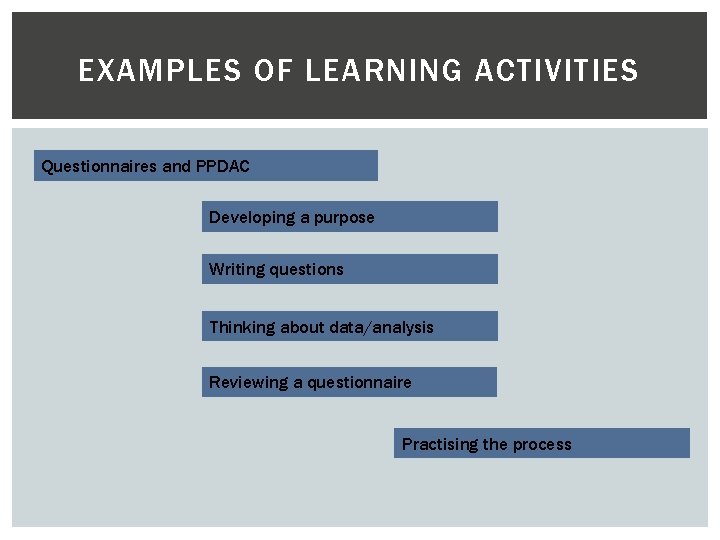 EXAMPLES OF LEARNING ACTIVITIES

Questionnaires and PPDAC

Developing a purpose

Writing questions

Thinking about data/analysis

Reviewing a questionnaire

Practising the process